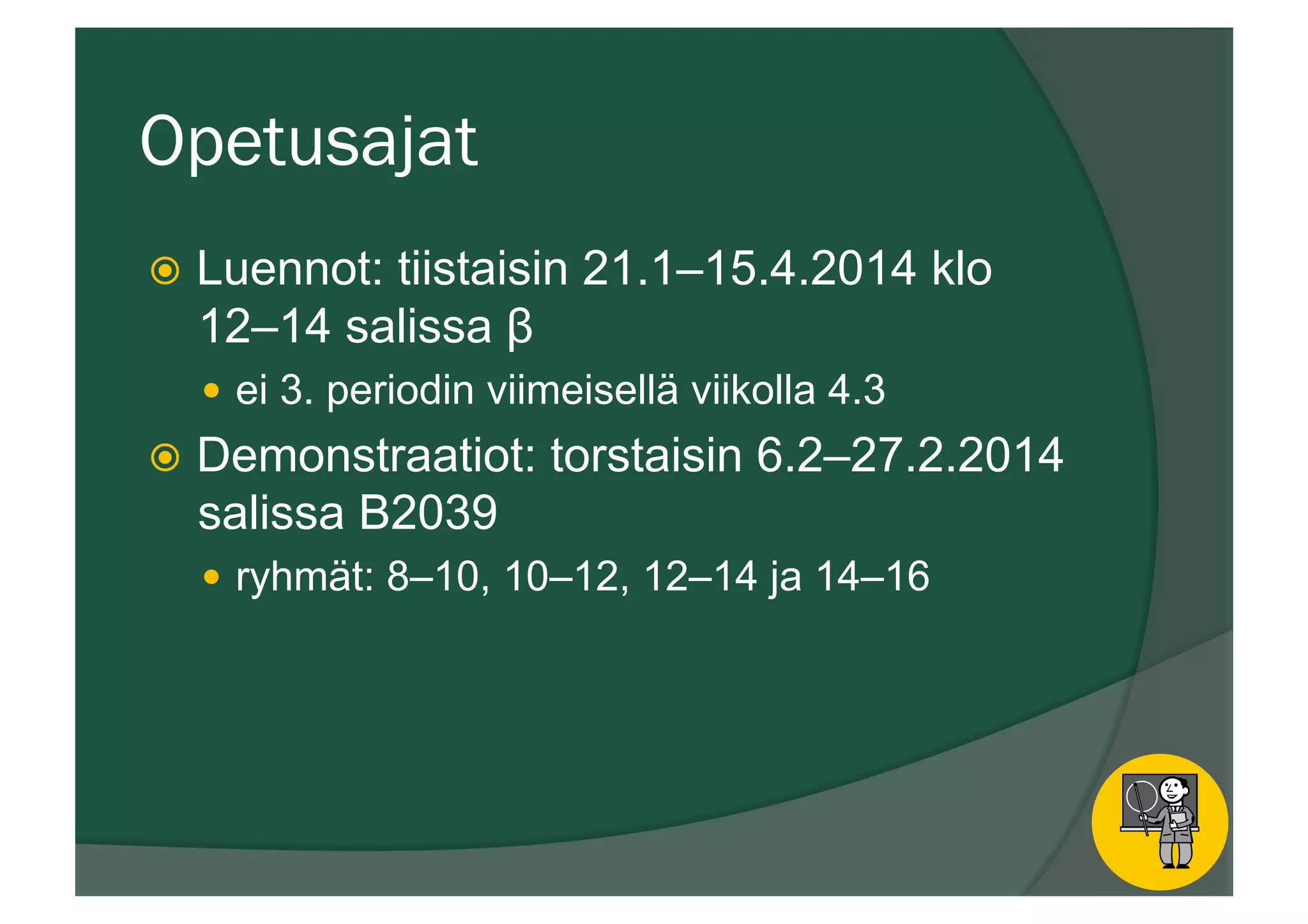 Opetusajat

Luennot: tiistaisin 21.1–15.4.2014 klo 12–14 salissa β

ei 3. periodin viimeisellä viikolla 4.3

Demonstraatiot: torstaisin 6.2–27.2.2014 salissa B2039

ryhmät: 8–10, 10–12, 12–14 ja 14–16